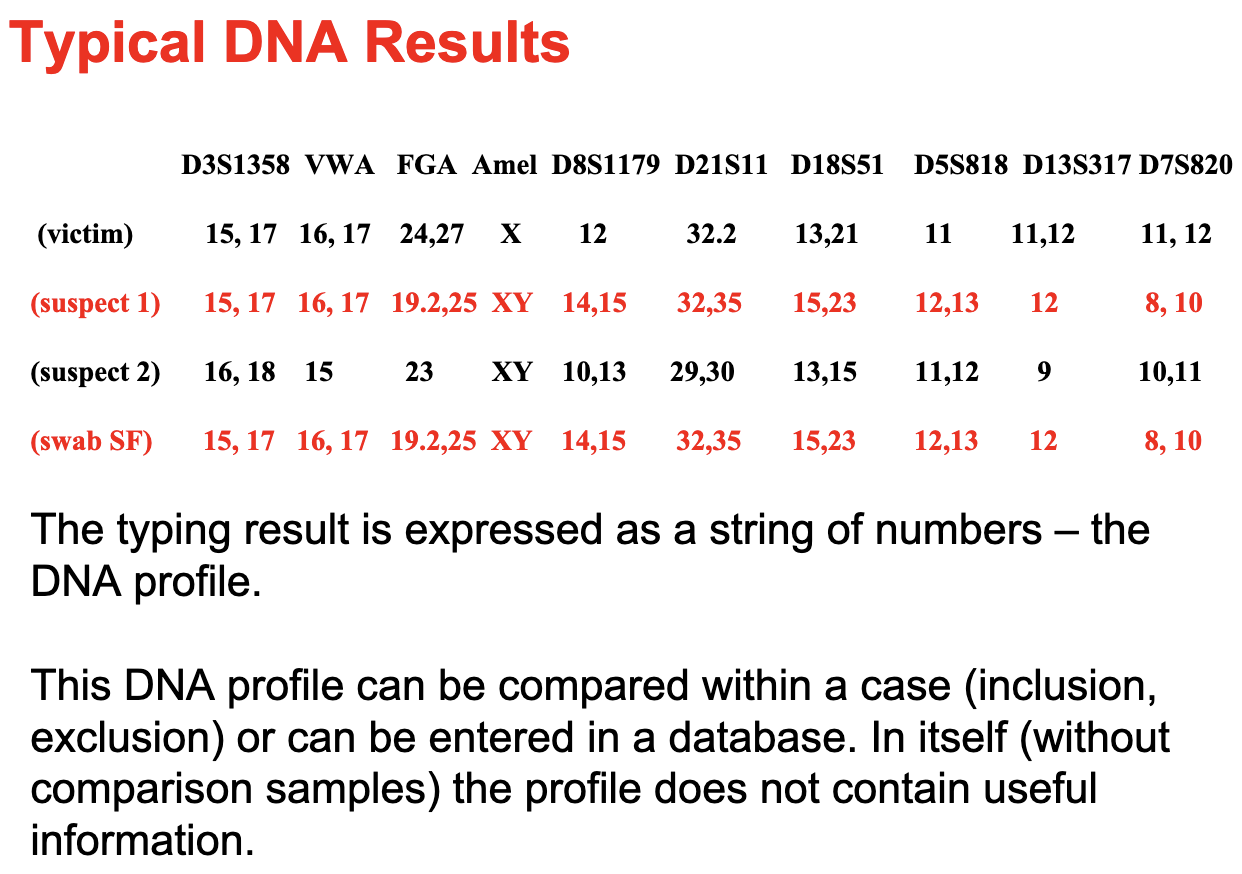 Typical DNA Results

| | D3S1358 | VWA | FGA | Amel | D8S1179 | D21S11 | D18S51 | D5S818 | D13S317 | D7S820 |
|---|---|---|---|---|---|---|---|---|---|---|
| (victim) | 15, 17 | 16, 17 | 24,27 | X | 12 | 32.2 | 13,21 | 11 | 11,12 | 11, 12 |
| (suspect 1) | 15, 17 | 16, 17 | 19.2,25 | XY | 14,15 | 32,35 | 15,23 | 12,13 | 12 | 8, 10 |
| (suspect 2) | 16, 18 | 15 | 23 | XY | 10,13 | 29,30 | 13,15 | 11,12 | 9 | 10,11 |
| (swab SF) | 15, 17 | 16, 17 | 19.2,25 | XY | 14,15 | 32,35 | 15,23 | 12,13 | 12 | 8, 10 |

The typing result is expressed as a string of numbers – the DNA profile.

This DNA profile can be compared within a case (inclusion, exclusion) or can be entered in a database. In itself (without comparison samples) the profile does not contain useful information.